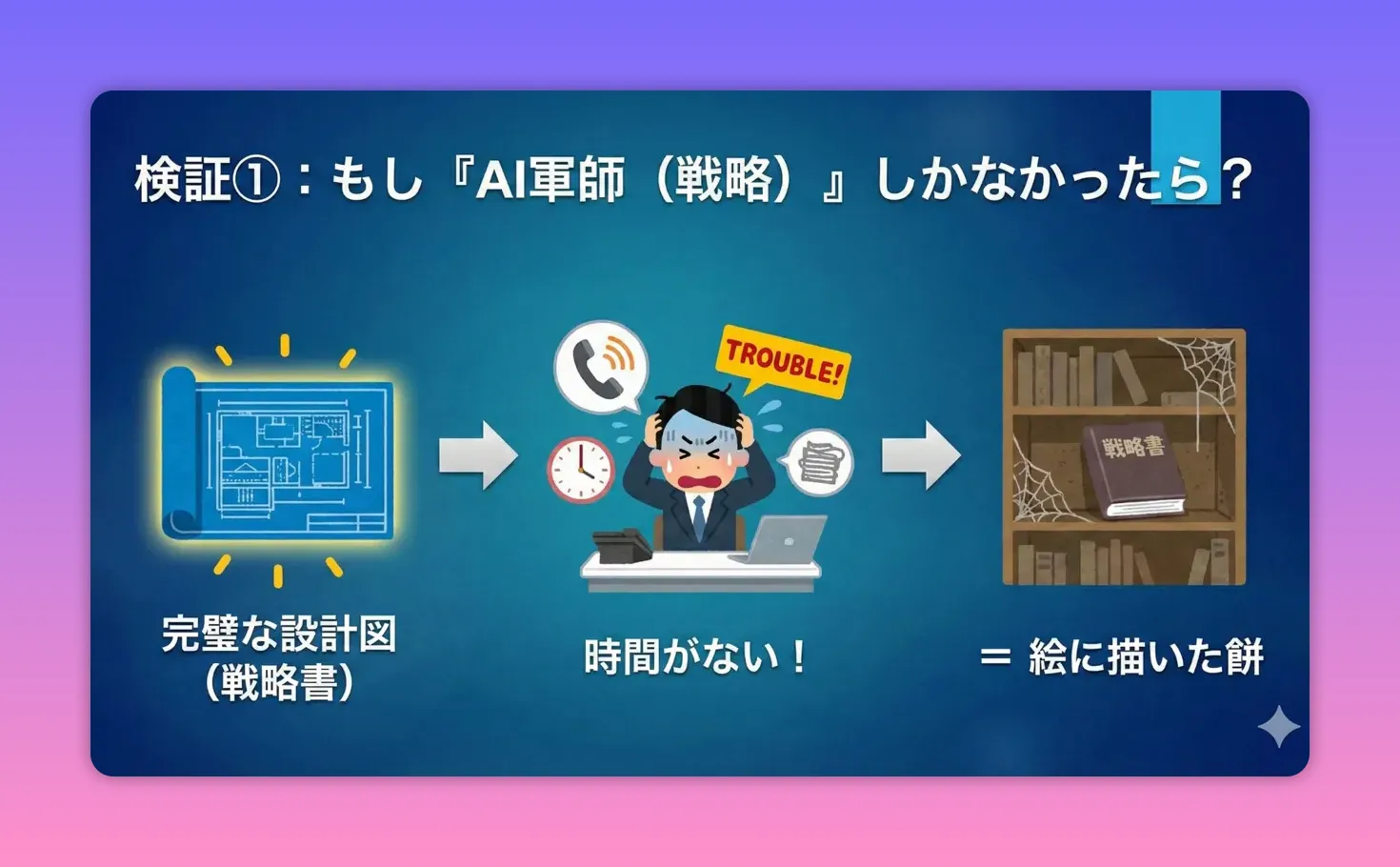 検証①：もし『AI軍師（戦略）』しかなかったら？

TROUBLE!

戦略書

完璧な設計図
（戦略書）

時間がない！

＝ 絵に描いた餅